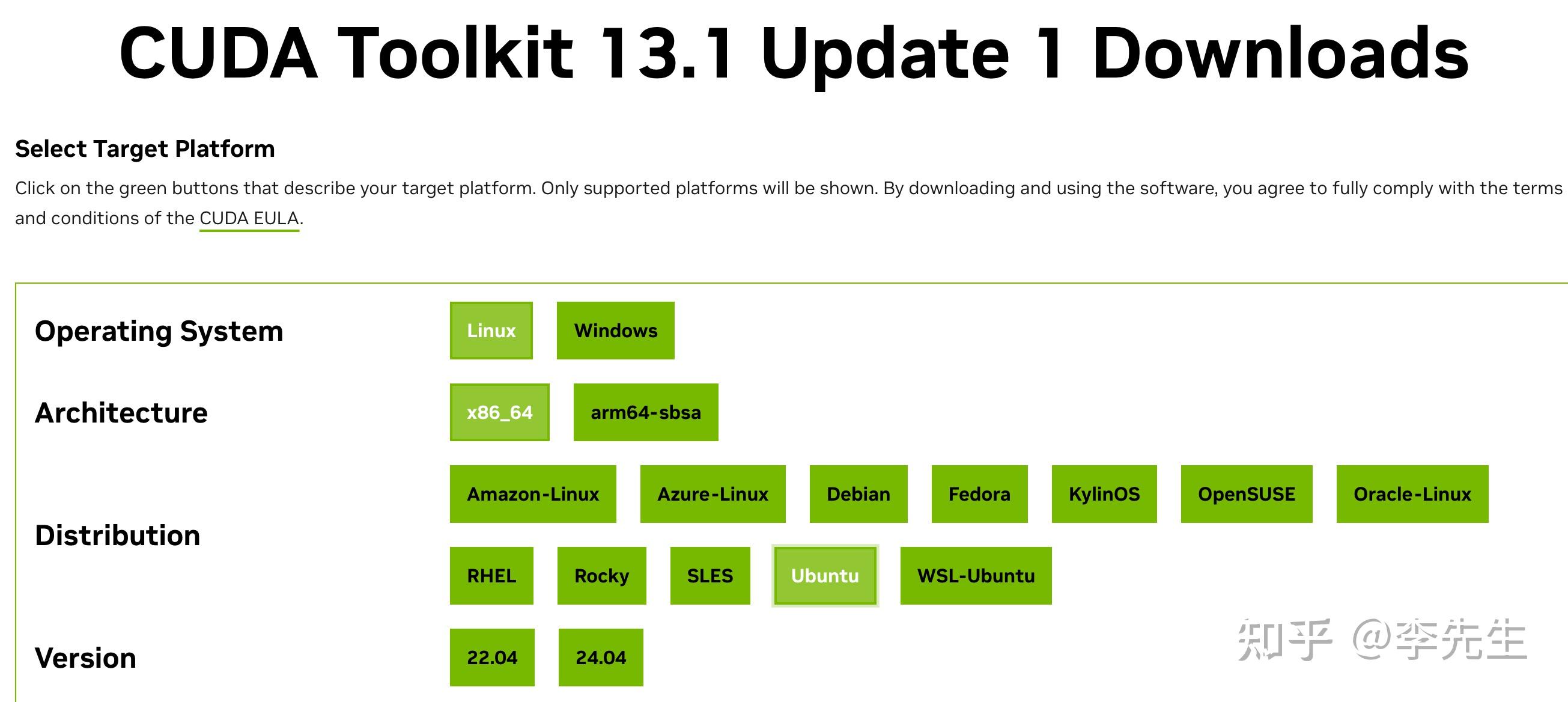 CUDA Toolkit 13.1 Update 1 Downloads

Select Target Platform

Click on the green buttons that describe your target platform. Only supported platforms will be shown. By downloading and using the software, you agree to fully comply with the terms and conditions of the CUDA EULA.

Operating System
Linux
Windows

Architecture
x86_64
arm64-sbsa

Distribution
Amazon-Linux
Azure-Linux
Debian
Fedora
KylinOS
OpenSUSE
Oracle-Linux
RHEL
Rocky
SLES
Ubuntu
WSL-Ubuntu

Version
22.04
24.04

知乎 @李先生